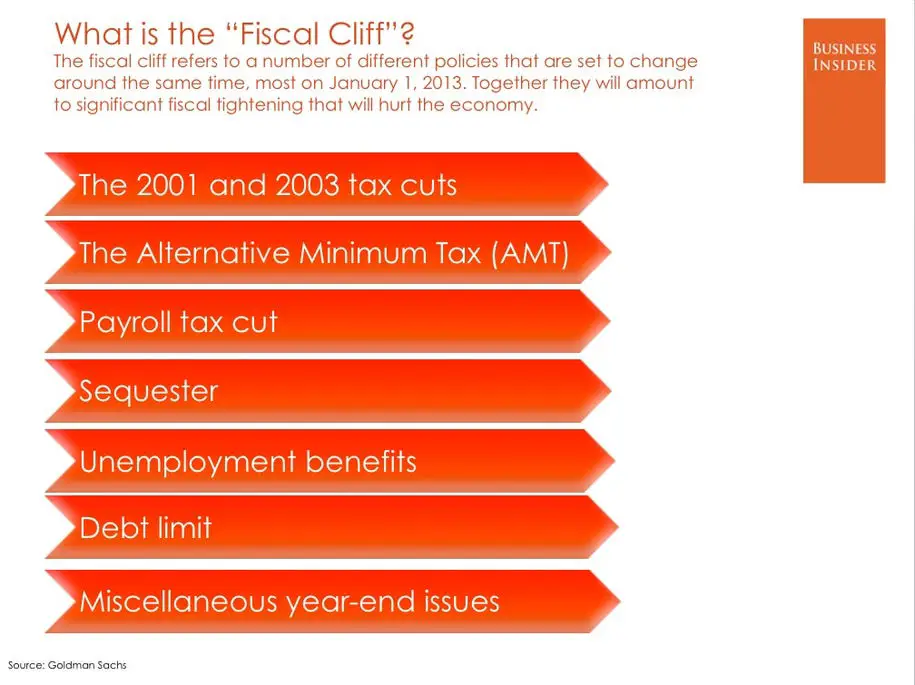 What is the "Fiscal Cliff"?
The fiscal cliff refers to a number of different policies that are set to change around the same time, most on January 1, 2013. Together they will amount to significant fiscal tightening that will hurt the economy.

BUSINESS INSIDER

The 2001 and 2003 tax cuts

The Alternative Minimum Tax (AMT)

Payroll tax cut

Sequester

Unemployment benefits

Debt limit

Miscellaneous year-end issues

Source: Goldman Sachs